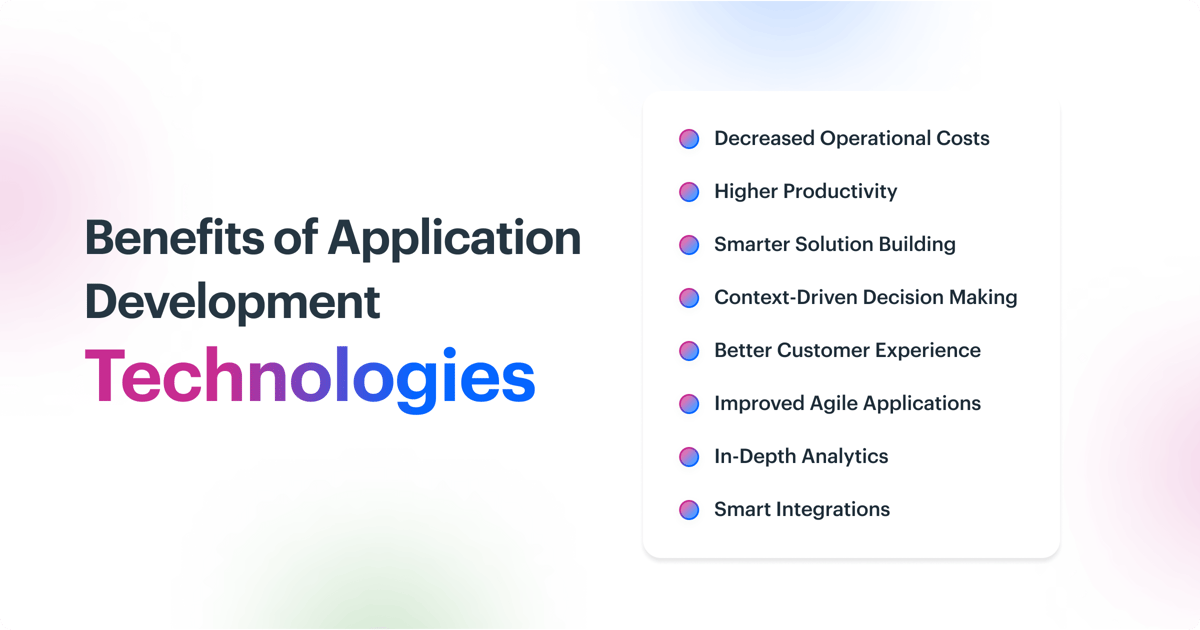 Benefits of Application Development Technologies

Decreased Operational Costs

Higher Productivity

Smarter Solution Building

Context-Driven Decision Making

Better Customer Experience

Improved Agile Applications

In-Depth Analytics

Smart Integrations